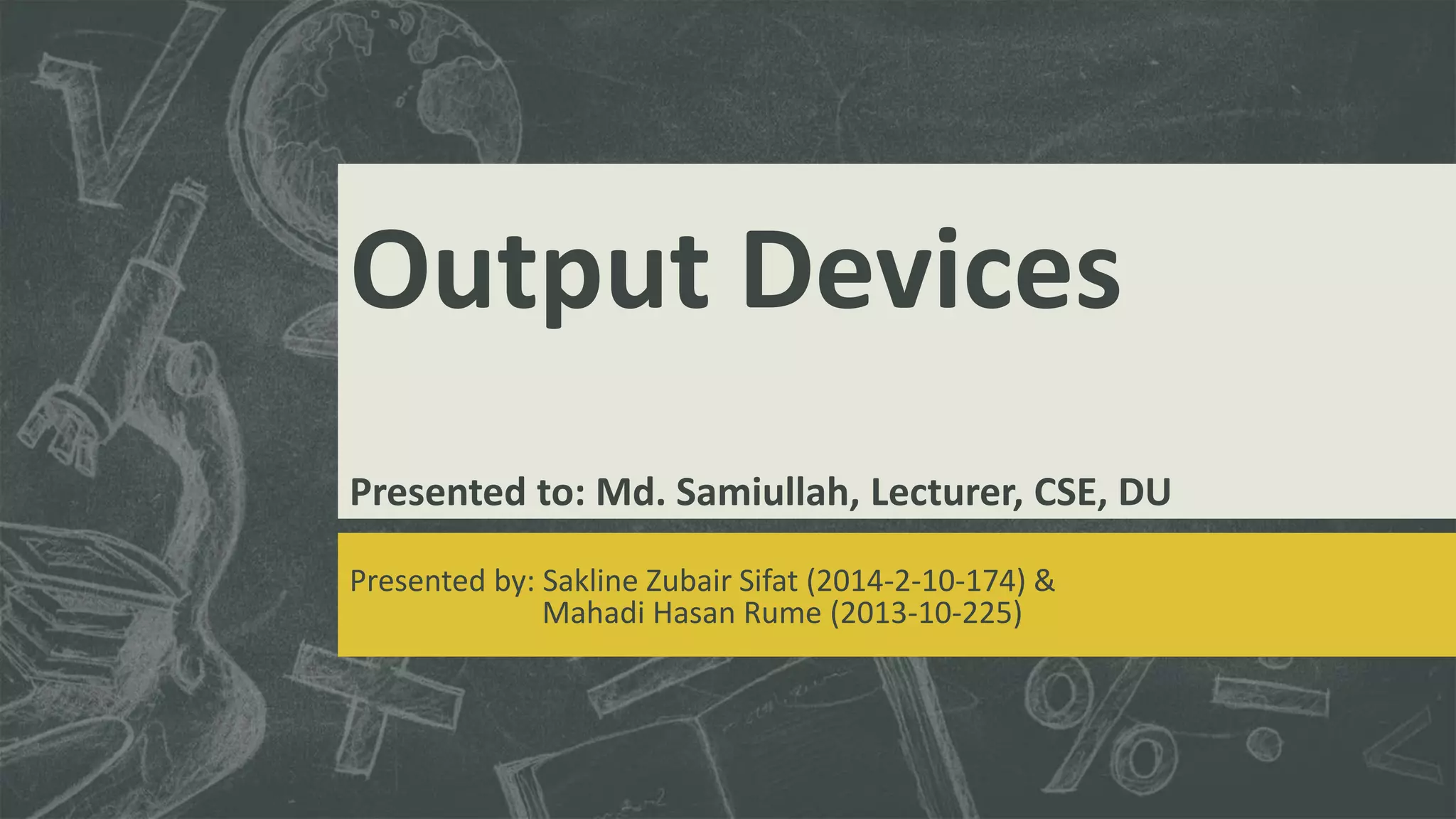 Output Devices

Presented to: Md. Samiullah, Lecturer, CSE, DU

Presented by: Sakline Zubair Sifat (2014-2-10-174) &
Mahadi Hasan Rume (2013-10-225)